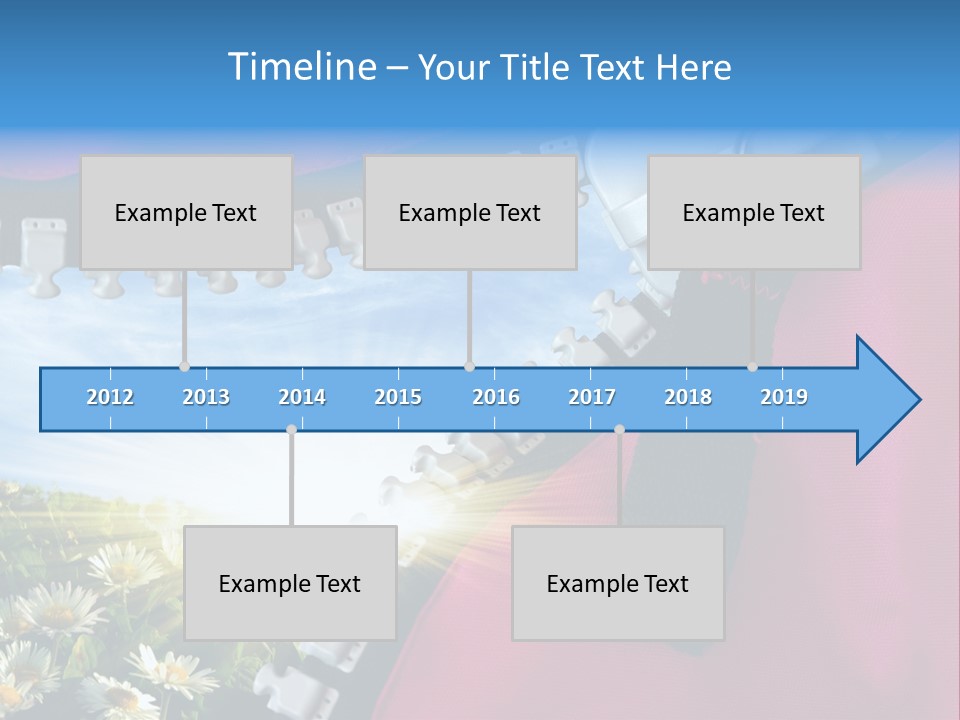 Timeline – Your Title Text Here

Example Text

Example Text

Example Text

2012 2013 2014 2015 2016 2017 2018 2019

Example Text

Example Text